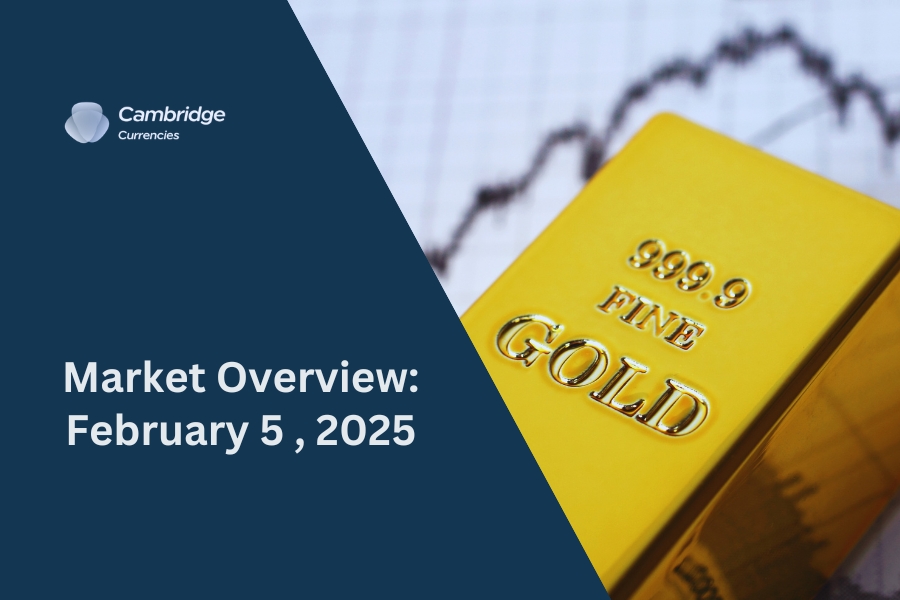 Cambridge
Currencies

Market Overview:
February 5 , 2025

999.9
FINE
GOLD